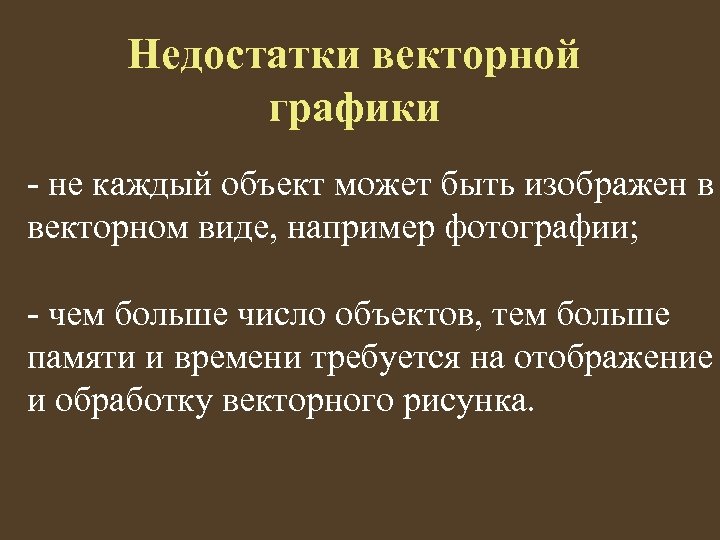 Недостатки векторной графики

- не каждый объект может быть изображен в векторном виде, например фотографии;

- чем больше число объектов, тем больше памяти и времени требуется на отображение и обработку векторного рисунка.